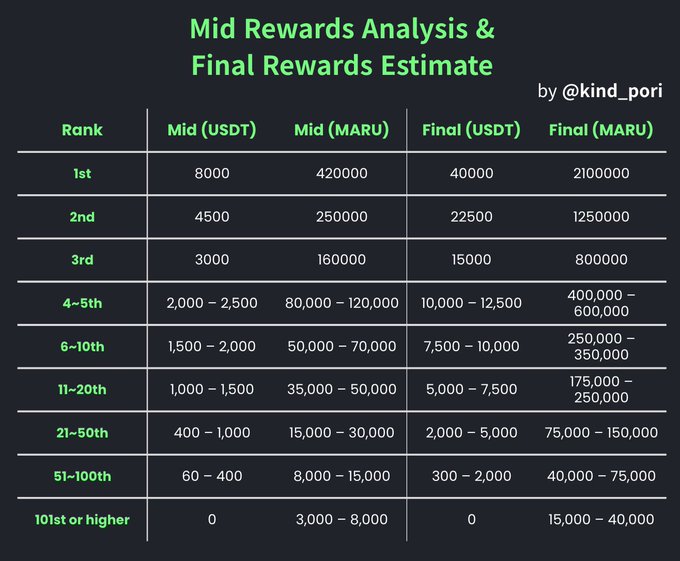 Mid Rewards Analysis &
Final Rewards Estimate

by @kind_pori

| Rank | Mid (USDT) | Mid (MARU) | Final (USDT) | Final (MARU) |
|---|---|---|---|---|
| 1st | 8000 | 420000 | 40000 | 2100000 |
| 2nd | 4500 | 250000 | 22500 | 1250000 |
| 3rd | 3000 | 160000 | 15000 | 800000 |
| 4~5th | 2,000 – 2,500 | 80,000 – 120,000 | 10,000 – 12,500 | 400,000 – 600,000 |
| 6~10th | 1,500 – 2,000 | 50,000 – 70,000 | 7,500 – 10,000 | 250,000 – 350,000 |
| 11~20th | 1,000 – 1,500 | 35,000 – 50,000 | 5,000 – 7,500 | 175,000 – 250,000 |
| 21~50th | 400 – 1,000 | 15,000 – 30,000 | 2,000 – 5,000 | 75,000 – 150,000 |
| 51~100th | 60 – 400 | 8,000 – 15,000 | 300 – 2,000 | 40,000 – 75,000 |
| 101st or higher | 0 | 3,000 – 8,000 | 0 | 15,000 – 40,000 |